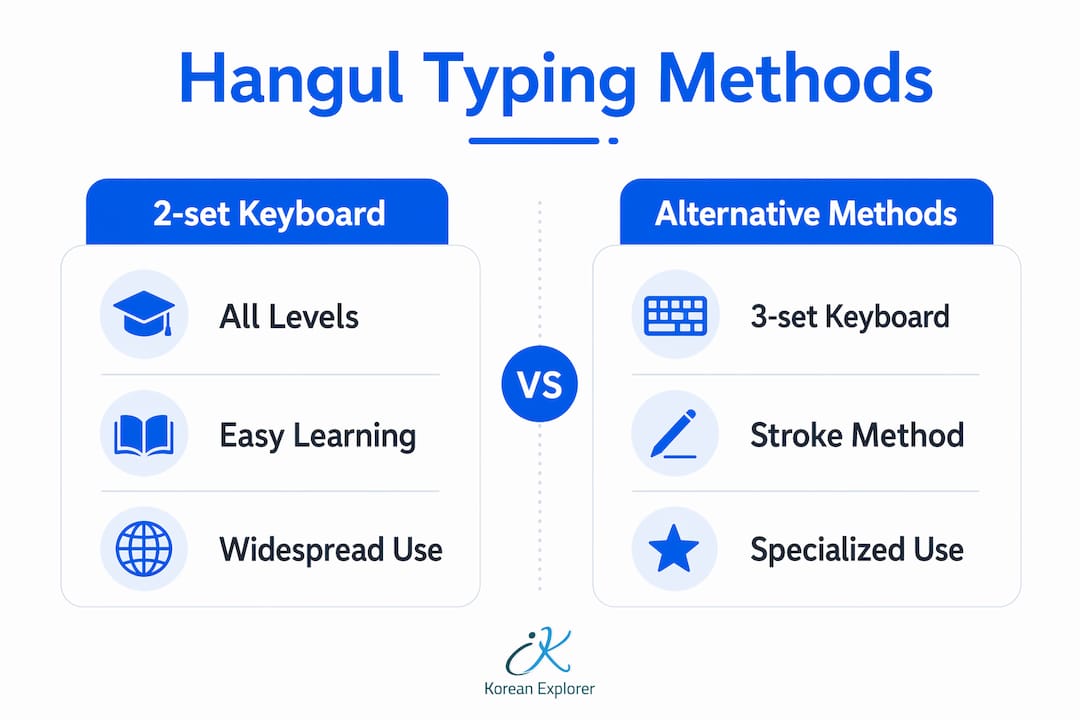 Hangul Typing Methods

2-set Keyboard

All Levels

Easy Learning

Widespread Use

VS

Alternative Methods

3-set Keyboard

Stroke Method

Specialized Use

Korean Explorer